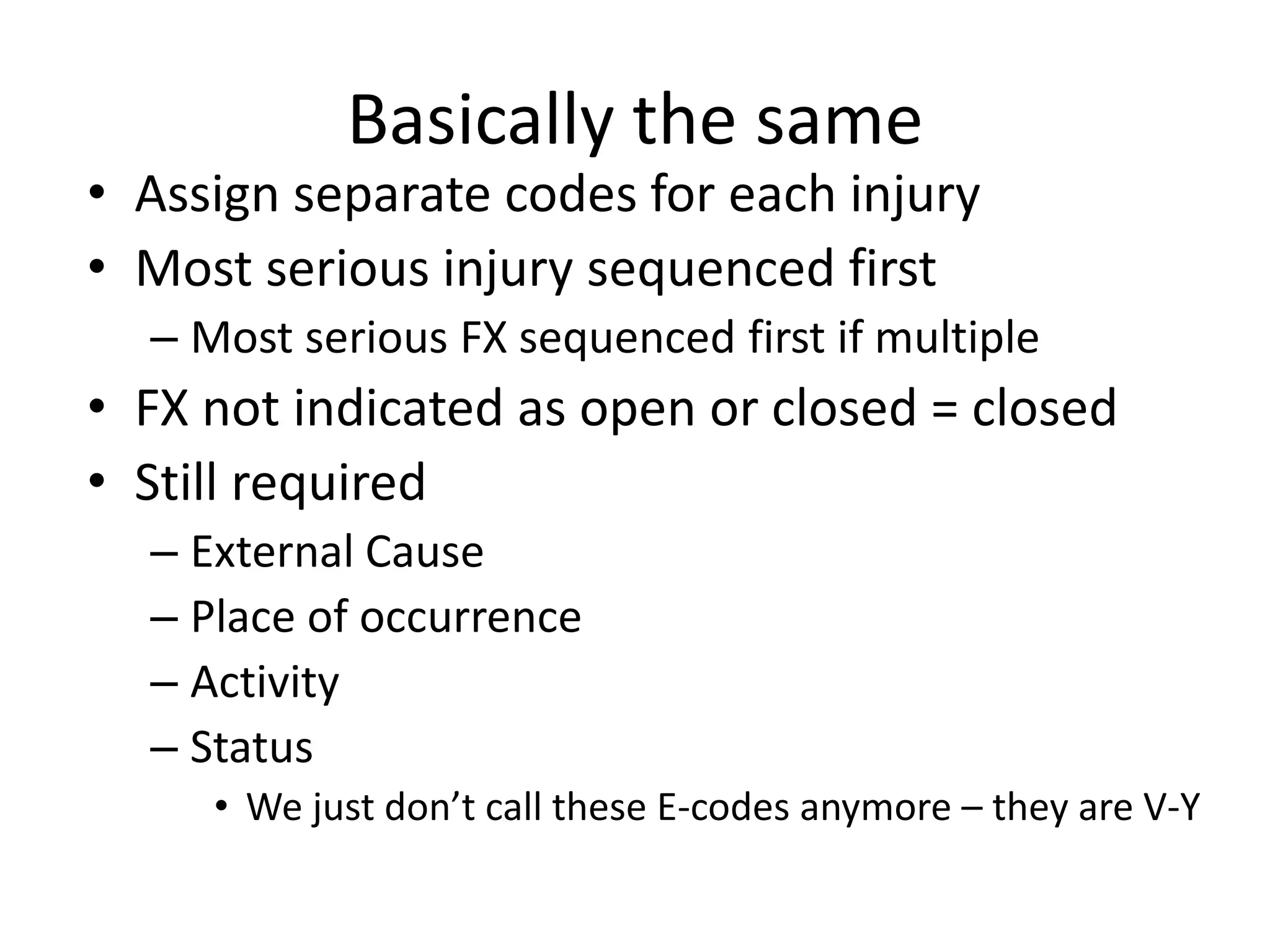 Basically the same

• Assign separate codes for each injury
• Most serious injury sequenced first
  – Most serious FX sequenced first if multiple
• FX not indicated as open or closed = closed
• Still required
  – External Cause
  – Place of occurrence
  – Activity
  – Status
    • We just don’t call these E-codes anymore – they are V-Y